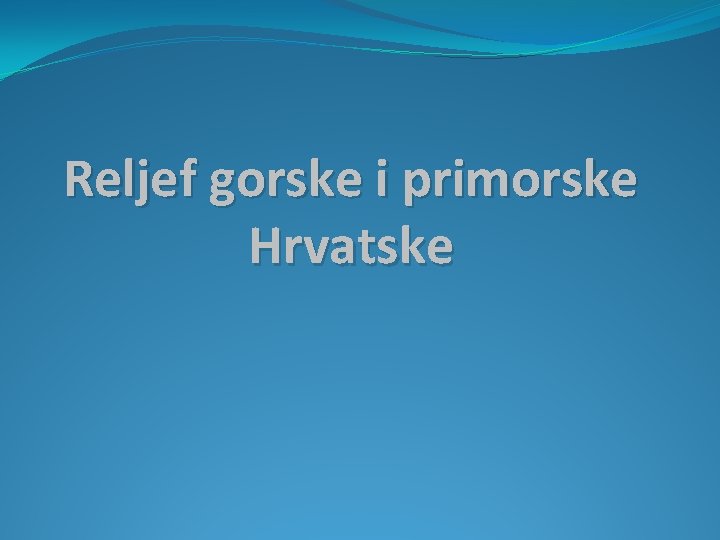 Reljef gorske i primorske Hrvatske